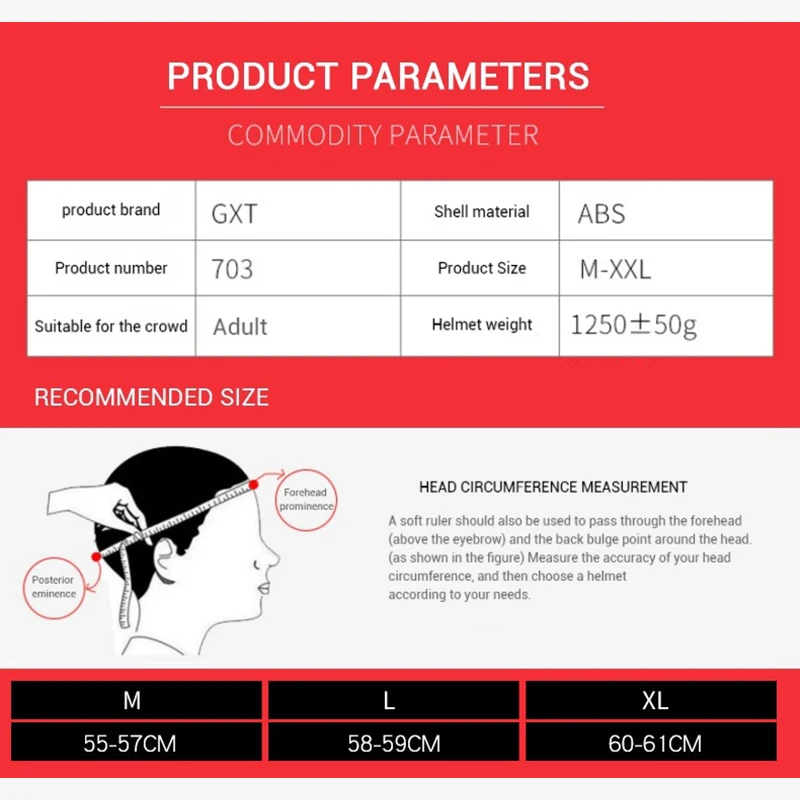 PRODUCT PARAMETERS

COMMODITY PARAMETER

| product brand | GXT | Shell material | ABS |
|---|---|---|---|
| Product number | 703 | Product Size | M-XXL |
| Suitable for the crowd | Adult | Helmet weight | 1250±50g |

RECOMMENDED SIZE

Forehead prominence

Posterior eminence

HEAD CIRCUMFERENCE MEASUREMENT

A soft ruler should also be used to pass through the forehead (above the eyebrow) and the back bulge point around the head. (as shown in the figure) Measure the accuracy of your head circumference, and then choose a helmet according to your needs.

| M | L | XL |
|---|---|---|
| 55-57CM | 58-59CM | 60-61CM |